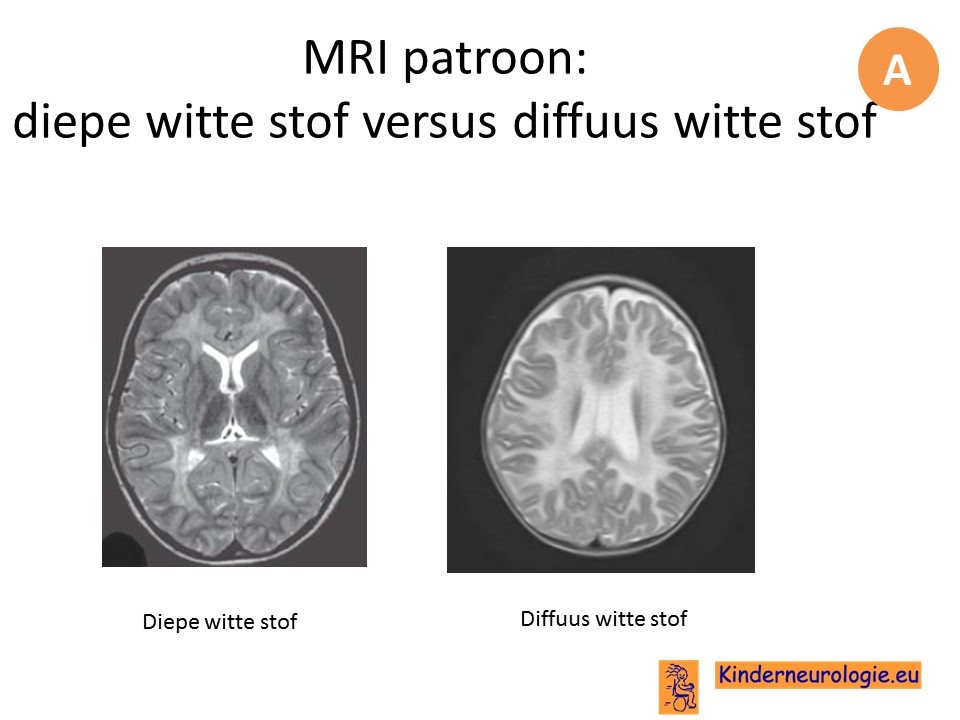 MRI patroon:
diepe witte stof versus diffuus witte stof

A

Diepe witte stof

Diffuus witte stof

Kinderneurologie.eu